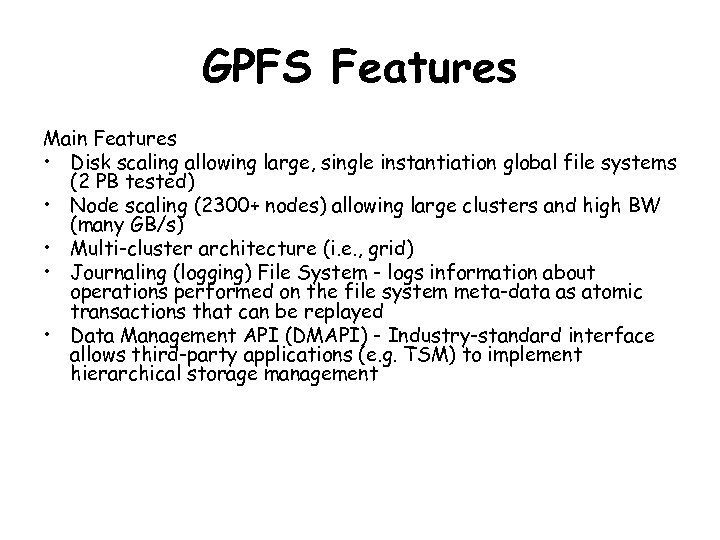 GPFS Features

Main Features

• Disk scaling allowing large, single instantiation global file systems (2 PB tested)
• Node scaling (2300+ nodes) allowing large clusters and high BW (many GB/s)
• Multi-cluster architecture (i.e., grid)
• Journaling (logging) File System - logs information about operations performed on the file system meta-data as atomic transactions that can be replayed
• Data Management API (DMAPI) - Industry-standard interface allows third-party applications (e.g. TSM) to implement hierarchical storage management